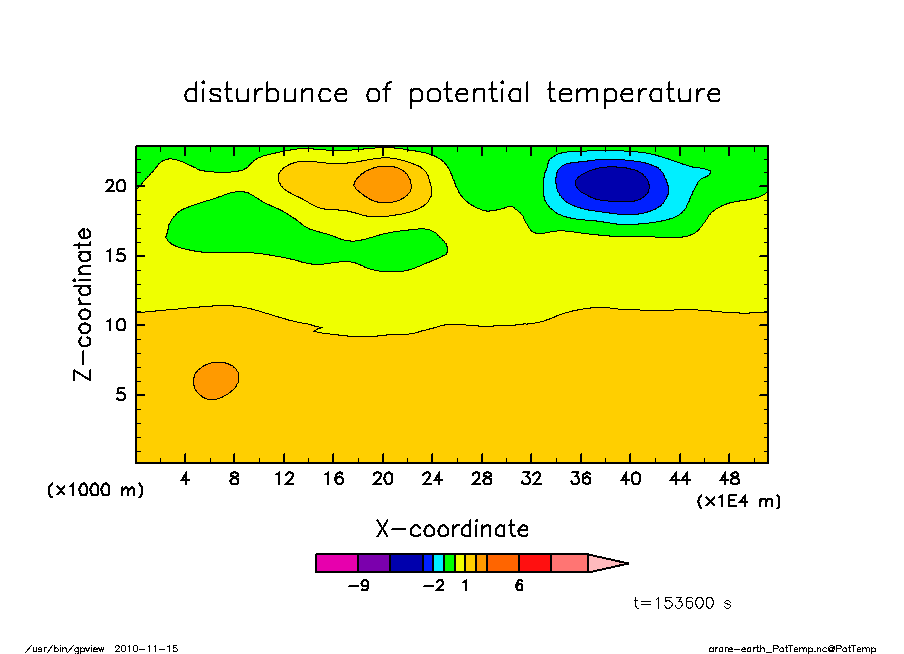 disturbunce of potential temperature

Z-coordinate

20
15
10
5

(x1000 m)

4 8 12 16 20 24 28 32 36 40 44 48

(x1E4 m)

X-coordinate

-9 -2 1 6

t=153600 s

/usr/bin/gpview 2010-11-15

arare-earth_PotTemp.nc@PotTemp